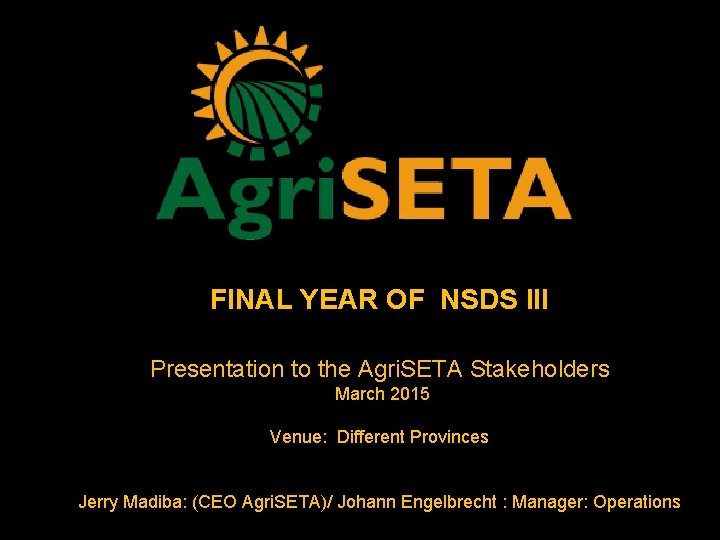 AgriSETA

FINAL YEAR OF NSDS III

Presentation to the AgriSETA Stakeholders
March 2015

Venue: Different Provinces

Jerry Madiba: (CEO AgriSETA)/ Johann Engelbrecht : Manager: Operations